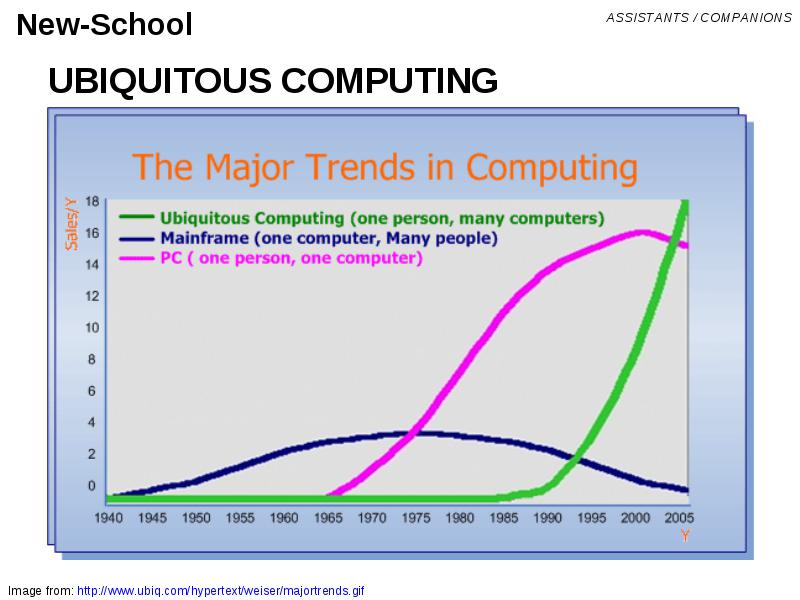 New-School

ASSISTANTS / COMPANIONS

UBIQUITOUS COMPUTING

The Major Trends in Computing

Sales/Y

18
16
14
12
10
8
6
4
2
0

Ubiquitous Computing (one person, many computers)
Mainframe (one computer, Many people)
PC ( one person, one computer)

1940 1945 1950 1955 1960 1965 1970 1975 1980 1985 1990 1995 2000 2005

Y

Image from: http://www.ubiq.com/hypertext/weiser/majortrends.gif